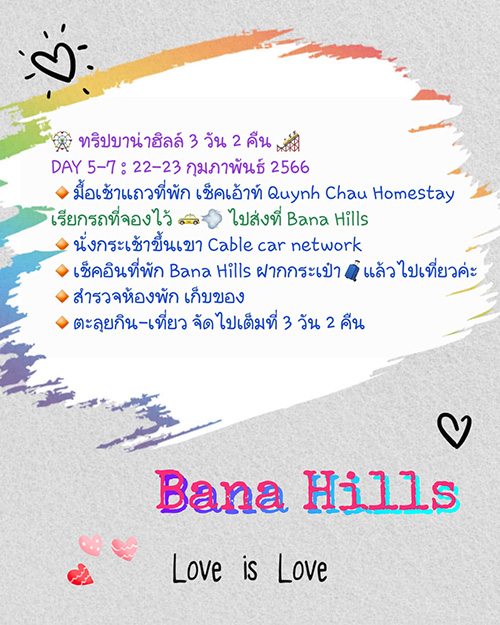 🎡 ทริปบาน่าฮิลล์ 3 วัน 2 คืน 🎢
DAY 5-7 : 22-23 กุมภาพันธ์ 2566
🔸 มื้อเช้าแถวที่พัก เช็คเอ้าท์ Quynh Chau Homestay เรียกรถที่จองไว้ 🚕💨 ไปส่งที่ Bana Hills
🔸 นั่งกระเช้าขึ้นเขา Cable car network
🔸 เช็คอินที่พัก Bana Hills ฝากกระเป๋า🧳แล้วไปเที่ยวค่ะ
🔸 สำรวจห้องพัก เก็บของ
🔸 ตะลุยกิน-เที่ยว จัดไปเต็มที่ 3 วัน 2 คืน

Bana Hills

Love is Love